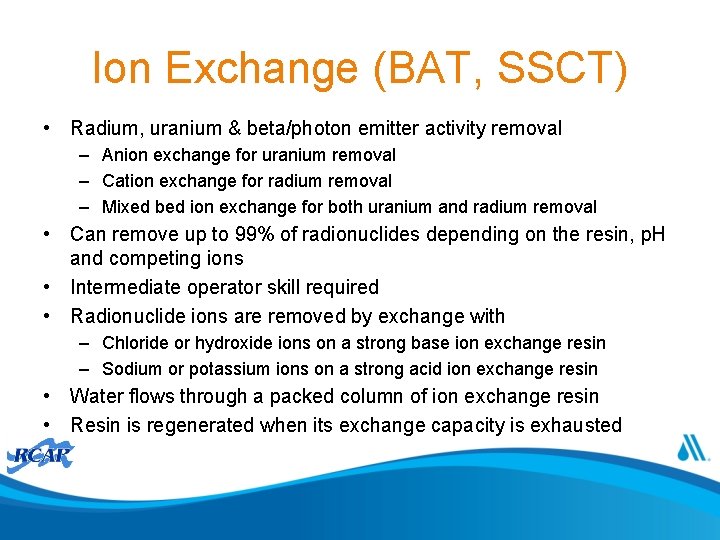 Ion Exchange (BAT, SSCT)

• Radium, uranium & beta/photon emitter activity removal
– Anion exchange for uranium removal
– Cation exchange for radium removal
– Mixed bed ion exchange for both uranium and radium removal
• Can remove up to 99% of radionuclides depending on the resin, pH and competing ions
• Intermediate operator skill required
• Radionuclide ions are removed by exchange with
– Chloride or hydroxide ions on a strong base ion exchange resin
– Sodium or potassium ions on a strong acid ion exchange resin
• Water flows through a packed column of ion exchange resin
• Resin is regenerated when its exchange capacity is exhausted

RCAP